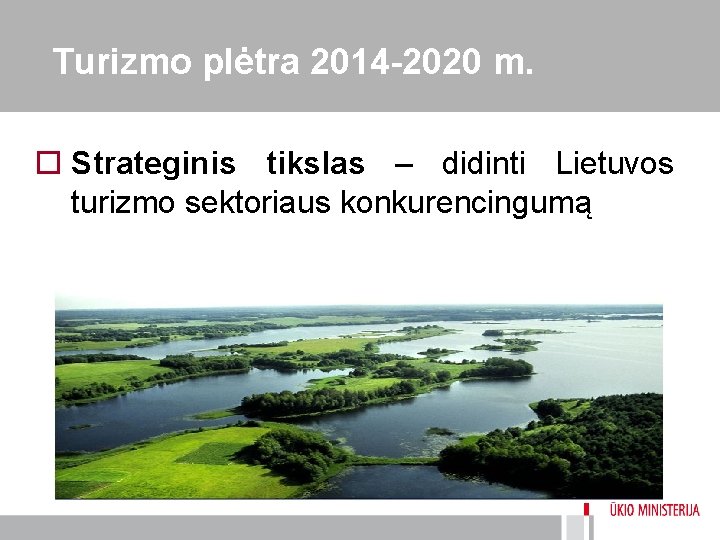 Turizmo plėtra 2014-2020 m.

Strateginis tikslas – didinti Lietuvos turizmo sektoriaus konkurencingumą

ŪKIO MINISTERIJA